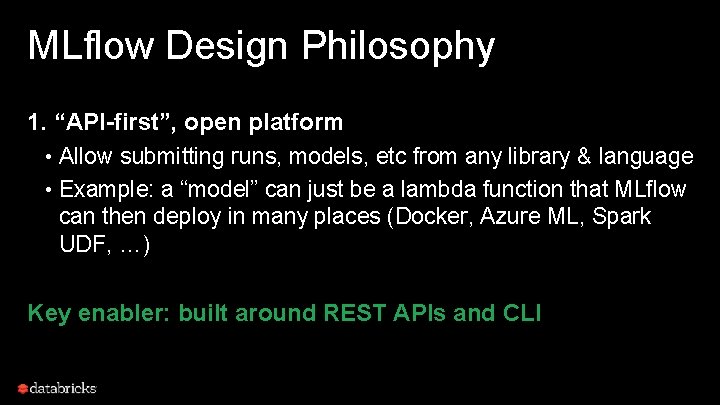 MLflow Design Philosophy

1. “API-first”, open platform

• Allow submitting runs, models, etc from any library & language

• Example: a “model” can just be a lambda function that MLflow can then deploy in many places (Docker, Azure ML, Spark UDF, …)

Key enabler: built around REST APIs and CLI

databricks